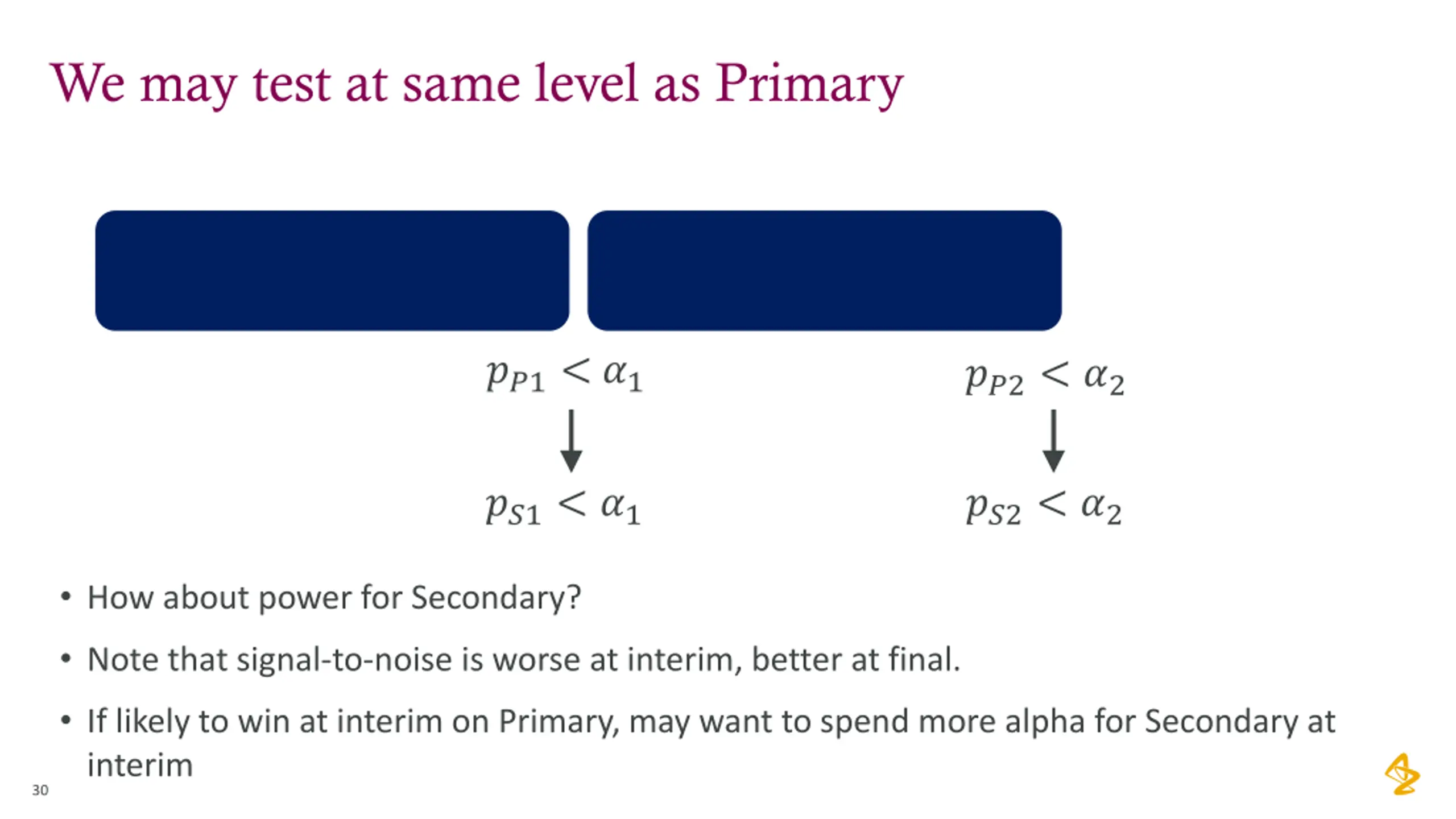 We may test at same level as Primary

$p_{P1} < \alpha_1$

$p_{S1} < \alpha_1$

$p_{P2} < \alpha_2$

$p_{S2} < \alpha_2$

• How about power for Secondary?

• Note that signal-to-noise is worse at interim, better at final.

• If likely to win at interim on Primary, may want to spend more alpha for Secondary at interim

30